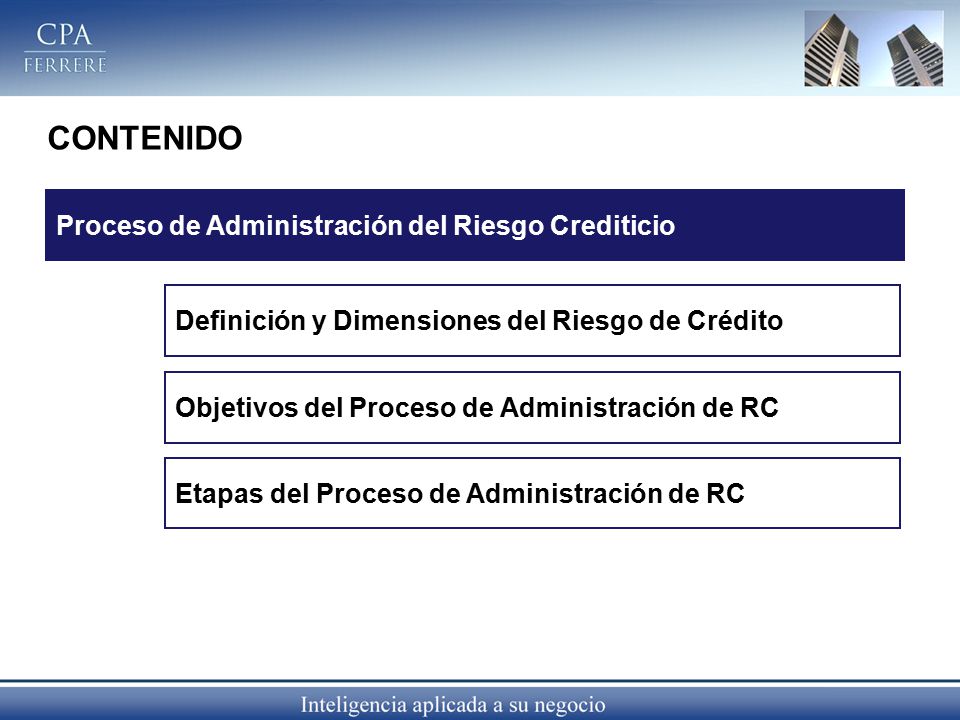 CPA
FERRERE

CONTENIDO

Proceso de Administración del Riesgo Crediticio

Definición y Dimensiones del Riesgo de Crédito

Objetivos del Proceso de Administración de RC

Etapas del Proceso de Administración de RC

Inteligencia aplicada a su negocio